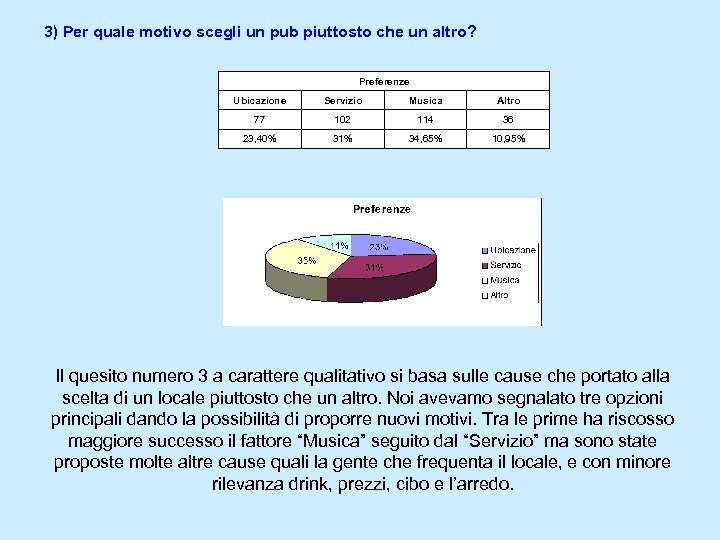 3) Per quale motivo scegli un pub piuttosto che un altro?

| Preferenze | | | |
|---|---|---|---|
| Ubicazione | Servizio | Musica | Altro |
| 77 | 102 | 114 | 36 |
| 23,40% | 31% | 34,65% | 10,95% |

Preferenze

11%
23%
35%
31%

Ubicazione
Servizio
Musica
Altro

Il quesito numero 3 a carattere qualitativo si basa sulle cause che portato alla scelta di un locale piuttosto che un altro. Noi avevamo segnalato tre opzioni principali dando la possibilità di proporre nuovi motivi. Tra le prime ha riscosso maggiore successo il fattore “Musica” seguito dal “Servizio” ma sono state proposte molte altre cause quali la gente che frequenta il locale, e con minore rilevanza drink, prezzi, cibo e l’arredo.